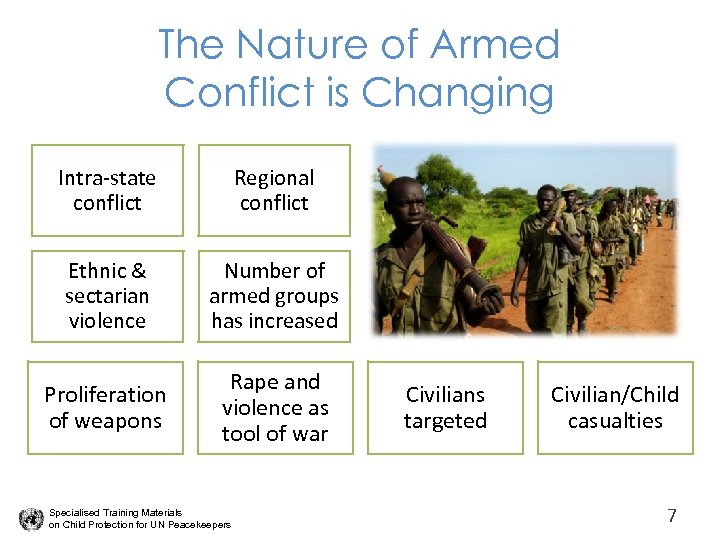 The Nature of Armed Conflict is Changing

Intra-state conflict

Regional conflict

Ethnic & sectarian violence

Number of armed groups has increased

Proliferation of weapons

Rape and violence as tool of war

Civilians targeted

Civilian/Child casualties

Specialised Training Materials on Child Protection for UN Peacekeepers

7